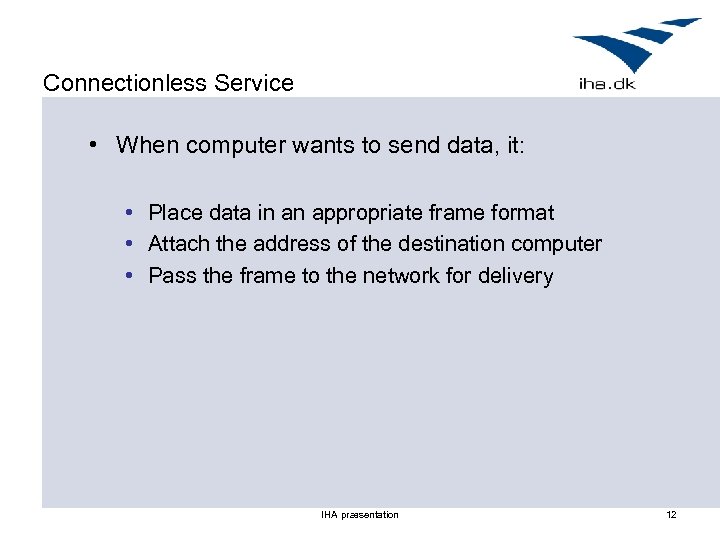 Connectionless Service

iha.dk

• When computer wants to send data, it:

• Place data in an appropriate frame format
• Attach the address of the destination computer
• Pass the frame to the network for delivery

IHA præsentation

12